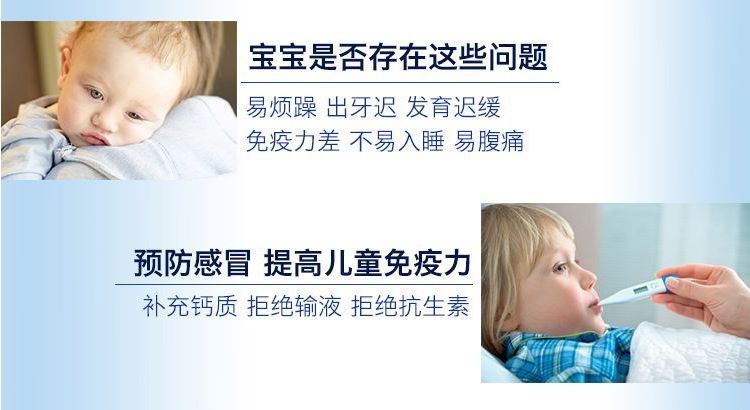 宝宝是否存在这些问题

易烦躁 出牙迟 发育迟缓
免疫力差 不易入睡 易腹痛

预防感冒 提高儿童免疫力

补充钙质 拒绝输液 拒绝抗生素